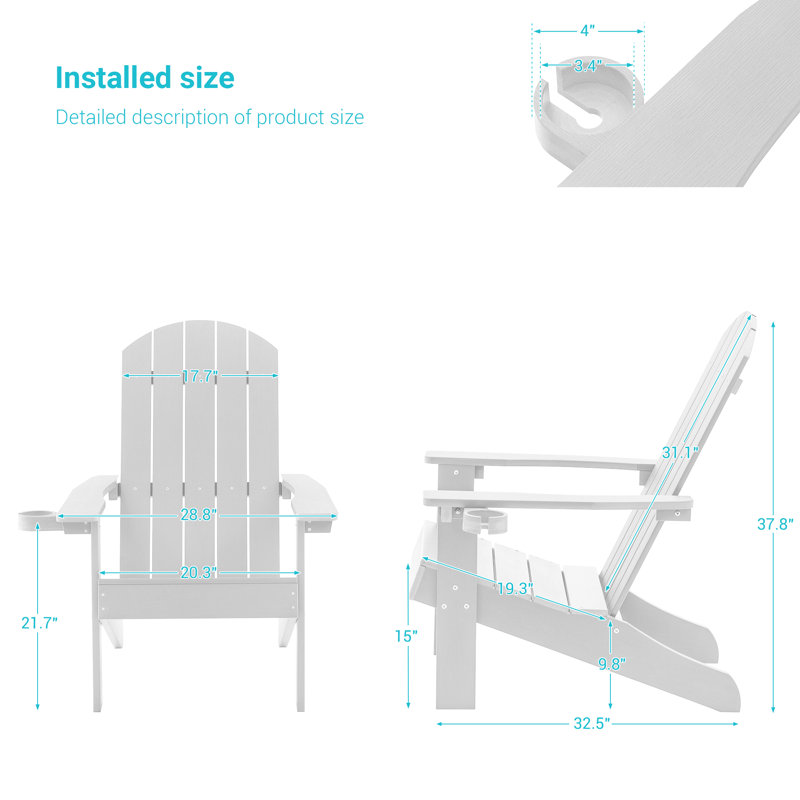 Installed size

Detailed description of product size

4"

3.4"

17.7"

28.8"

20.3"

21.7"

31.1"

37.8"

19.3"

15"

9.8"

32.5"